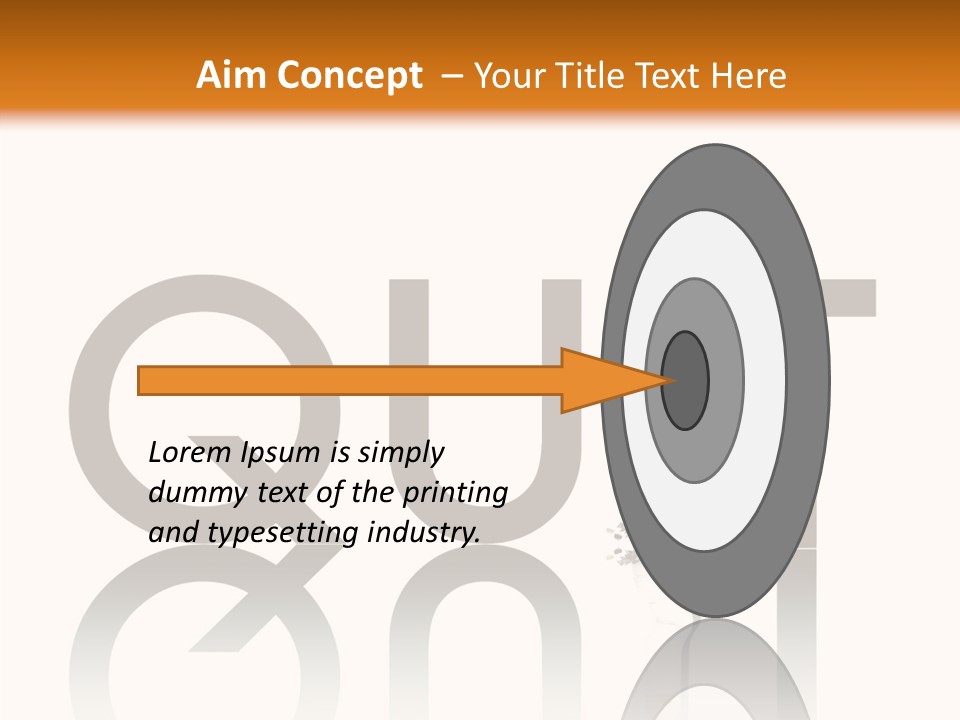 Aim Concept – Your Title Text Here

QUIT

Lorem Ipsum is simply dummy text of the printing and typesetting industry.